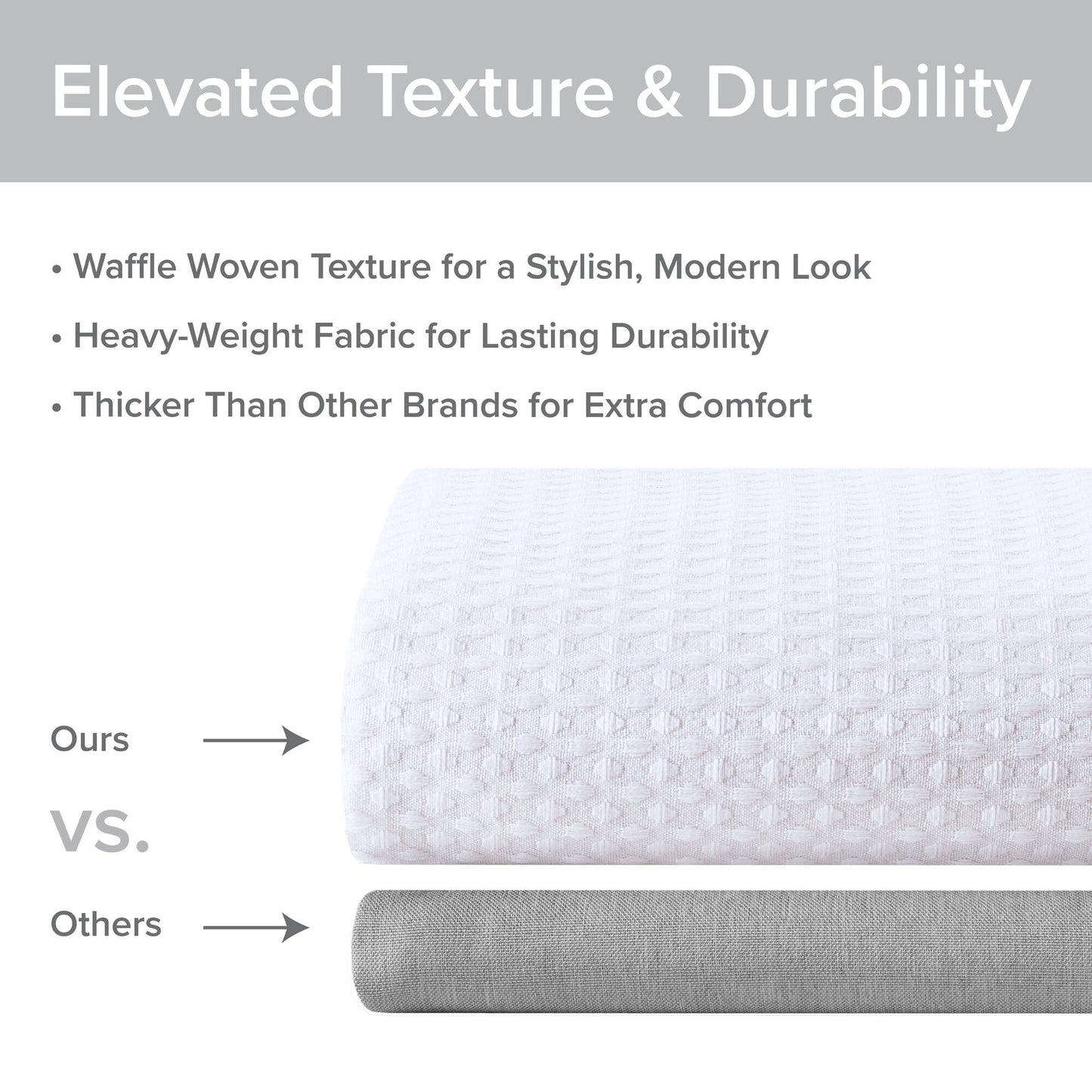 Elevated Texture & Durability

• Waffle Woven Texture for a Stylish, Modern Look

• Heavy-Weight Fabric for Lasting Durability

• Thicker Than Other Brands for Extra Comfort

Ours

VS.

Others